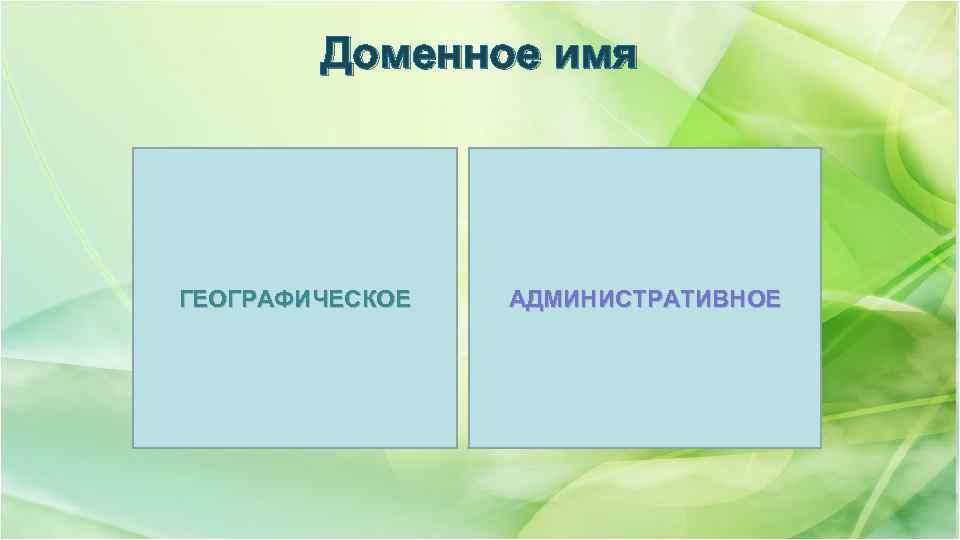 Доменное имя

ГЕОГРАФИЧЕСКОЕ

АДМИНИСТРАТИВНОЕ